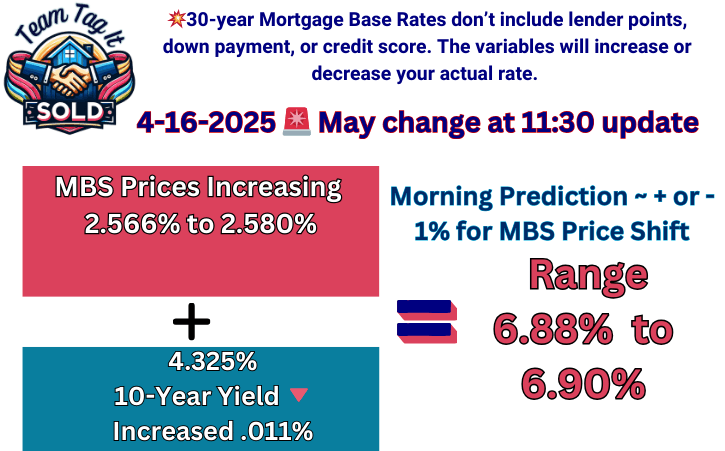 Team Tag It
SOLD

💥30-year Mortgage Base Rates don't include lender points, down payment, or credit score. The variables will increase or decrease your actual rate.

4-16-2025 🚨 May change at 11:30 update

MBS Prices Increasing
2.566% to 2.580%

+

4.325%
10-Year Yield 🔻
Increased .011%

Morning Prediction ~ + or - 1% for MBS Price Shift

=

Range
6.88% to
6.90%